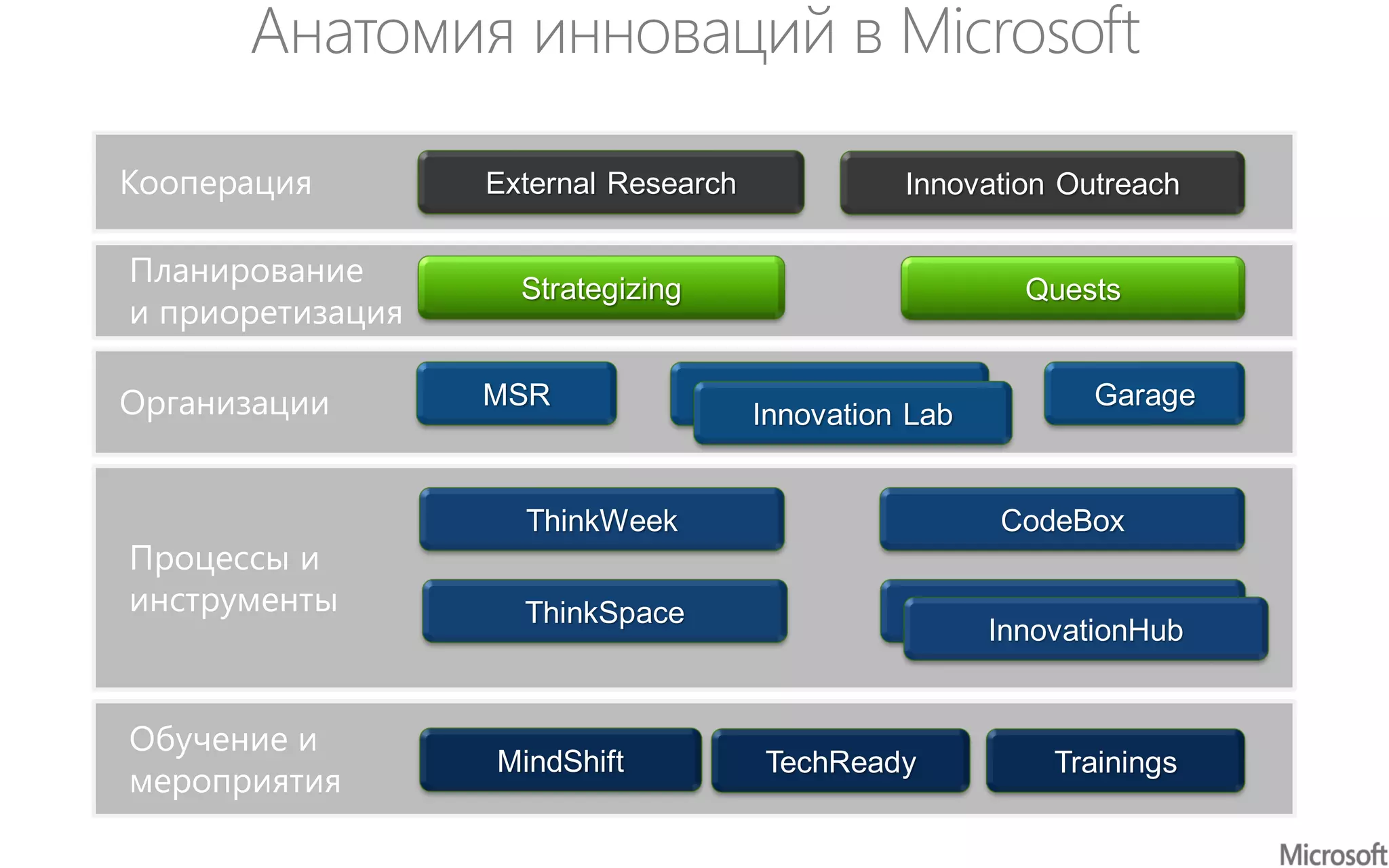 Анатомия инноваций в Microsoft

Кооперация
External Research
Innovation Outreach

Планирование и приоретизация
Strategizing
Quests

Организации
MSR
Innovation Lab
Garage

Процессы и инструменты
ThinkWeek
CodeBox
ThinkSpace
InnovationHub

Обучение и мероприятия
MindShift
TechReady
Trainings

Microsoft